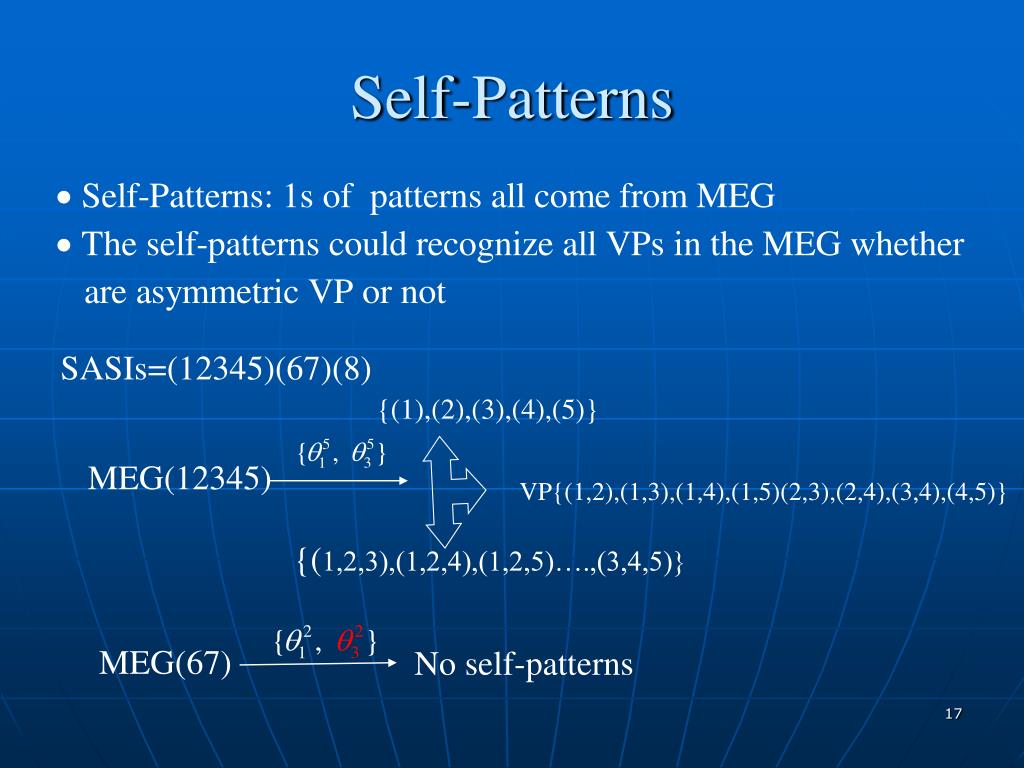 Self-Patterns

• Self-Patterns: 1s of patterns all come from MEG

• The self-patterns could recognize all VPs in the MEG whether are asymmetric VP or not

SASIs=(12345)(67)(8)

{(1),(2),(3),(4),(5)}

MEG(12345) $\{\theta_1^5, \theta_3^5\}$

VP{(1,2),(1,3),(1,4),(1,5)(2,3),(2,4),(3,4),(4,5)}

{(1,2,3),(1,2,4),(1,2,5)….,(3,4,5)}

MEG(67) $\{\theta_1^2, \theta_3^2\}$ No self-patterns

17